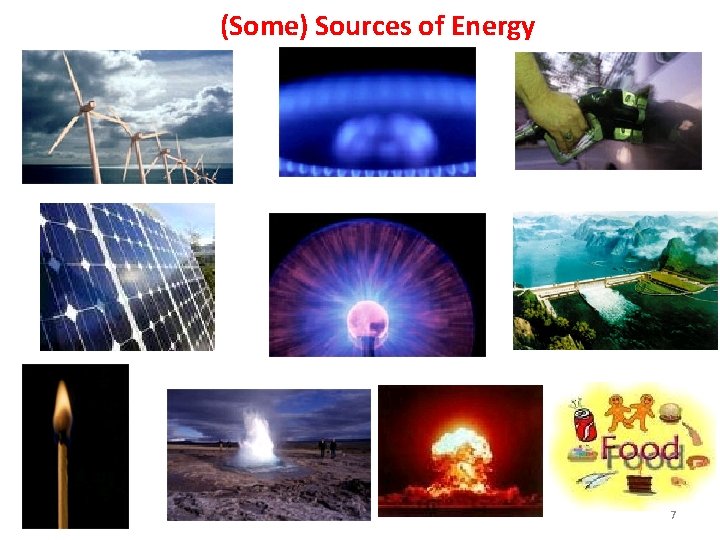 (Some) Sources of Energy

Food

7